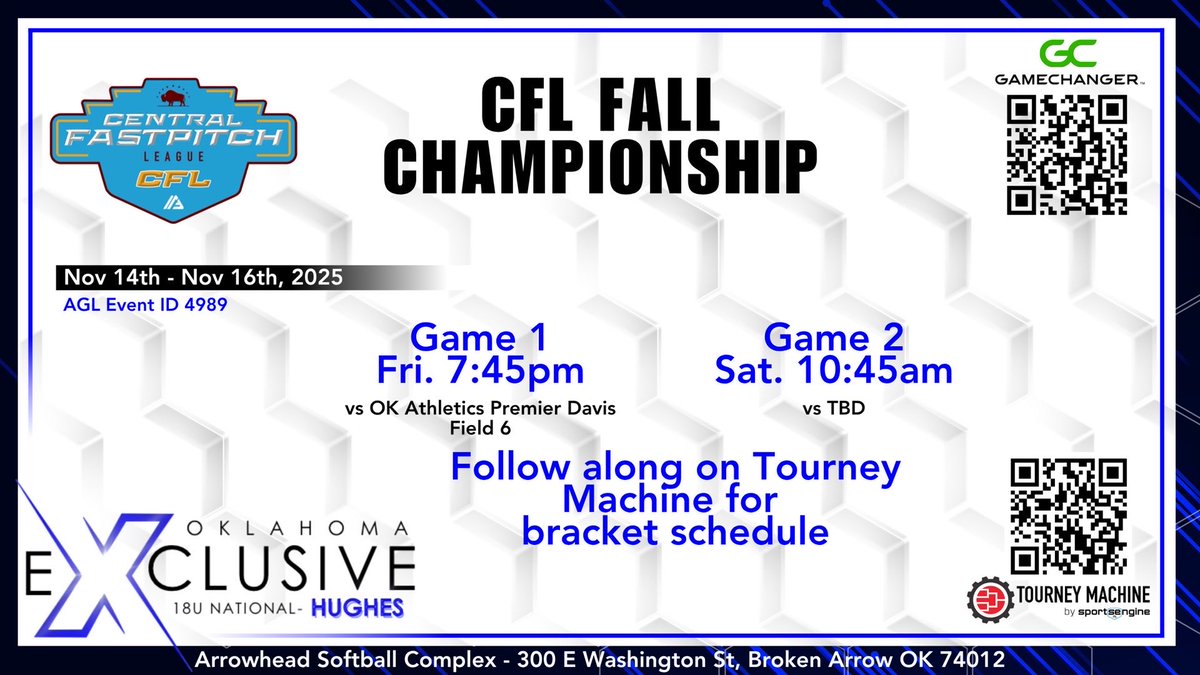 CENTRAL FASTPITCH LEAGUE CFL

CFL FALL CHAMPIONSHIP

GC GAMECHANGER

Nov 14th - Nov 16th, 2025
AGL Event ID 4989

Game 1
Fri. 7:45pm
vs OK Athletics Premier Davis
Field 6

Game 2
Sat. 10:45am
vs TBD

Follow along on Tourney Machine for bracket schedule

OKLAHOMA EXCLUSIVE
18U NATIONAL- HUGHES

TOURNEY MACHINE by sportsengine

Arrowhead Softball Complex - 300 E Washington St, Broken Arrow OK 74012